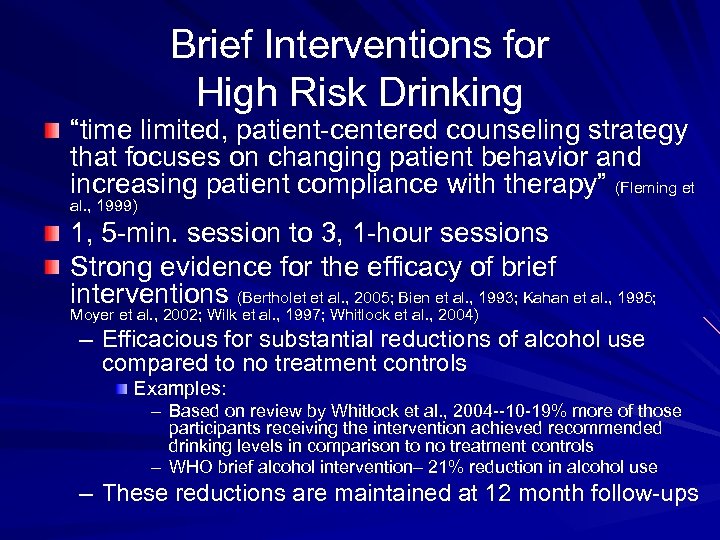 Brief Interventions for High Risk Drinking

“time limited, patient-centered counseling strategy that focuses on changing patient behavior and increasing patient compliance with therapy” (Fleming et al., 1999)

1, 5-min. session to 3, 1-hour sessions

Strong evidence for the efficacy of brief interventions (Bertholet et al., 2005; Bien et al., 1993; Kahan et al., 1995; Moyer et al., 2002; Wilk et al., 1997; Whitlock et al., 2004)

– Efficacious for substantial reductions of alcohol use compared to no treatment controls

Examples:

– Based on review by Whitlock et al., 2004--10-19% more of those participants receiving the intervention achieved recommended drinking levels in comparison to no treatment controls

– WHO brief alcohol intervention– 21% reduction in alcohol use

– These reductions are maintained at 12 month follow-ups